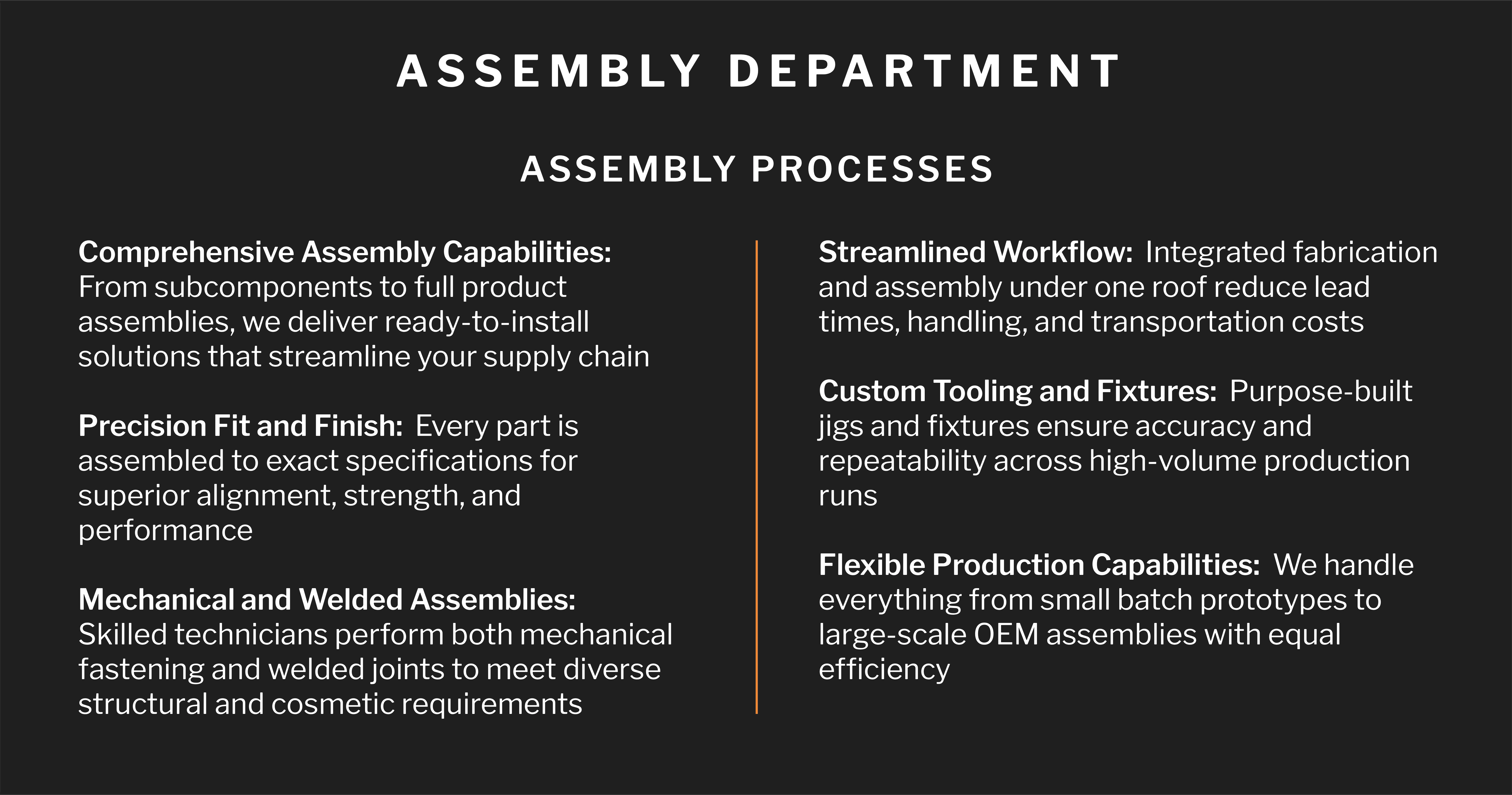 ASSEMBLY DEPARTMENT

ASSEMBLY PROCESSES

Comprehensive Assembly Capabilities: From subcomponents to full product assemblies, we deliver ready-to-install solutions that streamline your supply chain

Precision Fit and Finish: Every part is assembled to exact specifications for superior alignment, strength, and performance

Mechanical and Welded Assemblies: Skilled technicians perform both mechanical fastening and welded joints to meet diverse structural and cosmetic requirements

Streamlined Workflow: Integrated fabrication and assembly under one roof reduce lead times, handling, and transportation costs

Custom Tooling and Fixtures: Purpose-built jigs and fixtures ensure accuracy and repeatability across high-volume production runs

Flexible Production Capabilities: We handle everything from small batch prototypes to large-scale OEM assemblies with equal efficiency